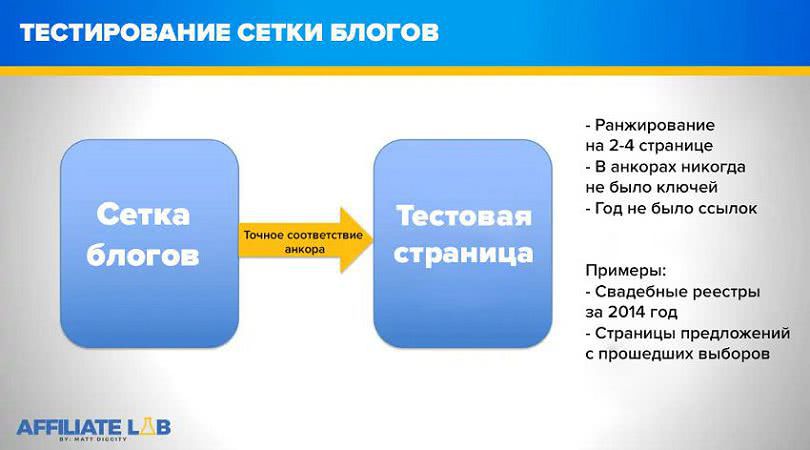 ТЕСТИРОВАНИЕ СЕТКИ БЛОГОВ

Сетка блогов

Точное соответствие анкора

Тестовая страница

- Ранжирование на 2-4 странице
- В анкорах никогда не было ключей
- Год не было ссылок

Примеры:
- Свадебные реестры за 2014 год
- Страницы предложений с прошедших выборов

AFFILIATE LAB
BY: MATT DIGGITY